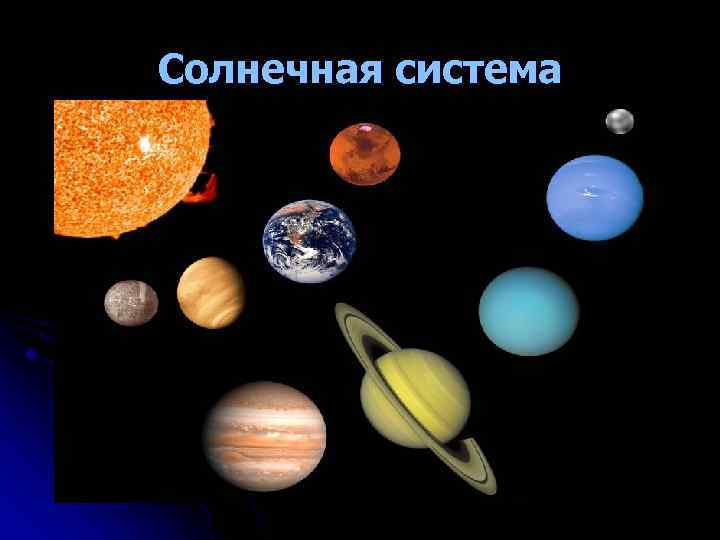 Солнечная система